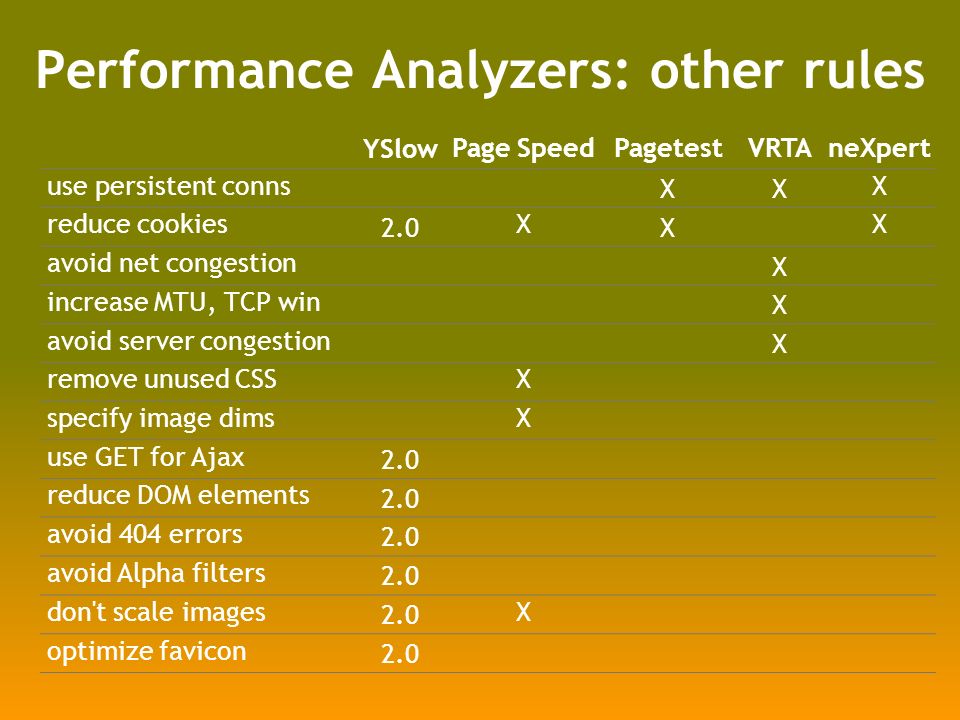 Performance Analyzers: other rules

| | YSlow | Page Speed | Pagetest | VRTA | neXpert |
|---|---|---|---|---|---|
| use persistent conns | | | X | X | X |
| reduce cookies | 2.0 | X | X | | X |
| avoid net congestion | | | | X | |
| increase MTU, TCP win | | | | X | |
| avoid server congestion | | | | X | |
| remove unused CSS | | X | | | |
| specify image dims | | X | | | |
| use GET for Ajax | 2.0 | | | | |
| reduce DOM elements | 2.0 | | | | |
| avoid 404 errors | 2.0 | | | | |
| avoid Alpha filters | 2.0 | | | | |
| don't scale images | 2.0 | X | | | |
| optimize favicon | 2.0 | | | | |